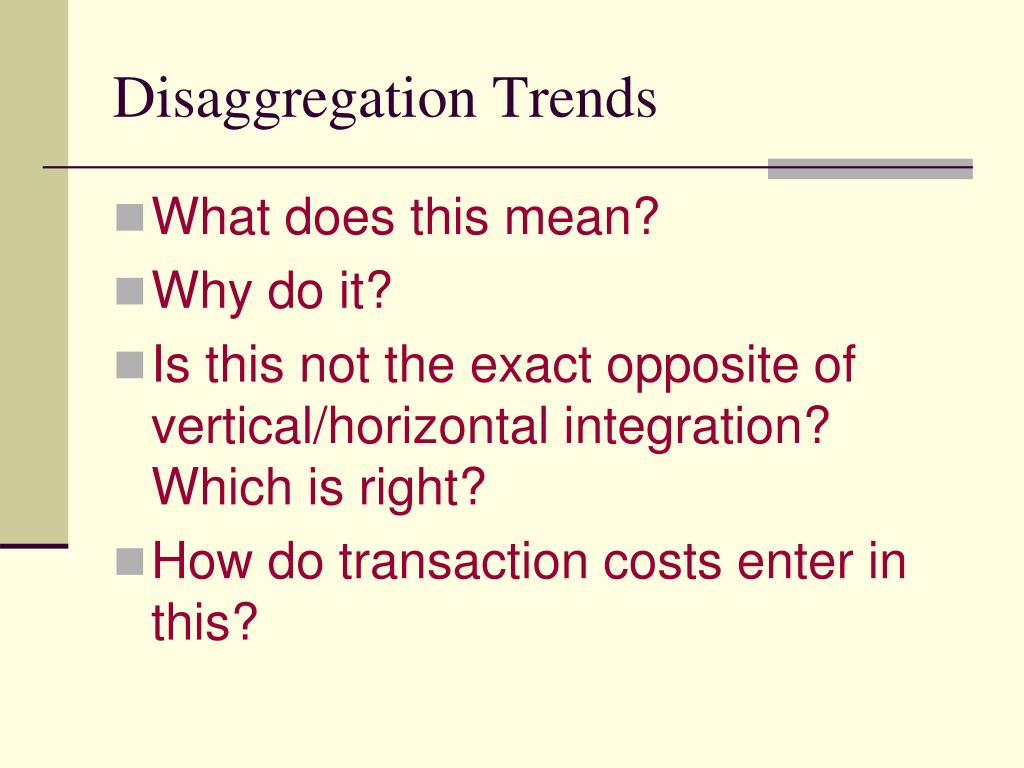 Disaggregation Trends

What does this mean?

Why do it?

Is this not the exact opposite of vertical/horizontal integration? Which is right?

How do transaction costs enter in this?